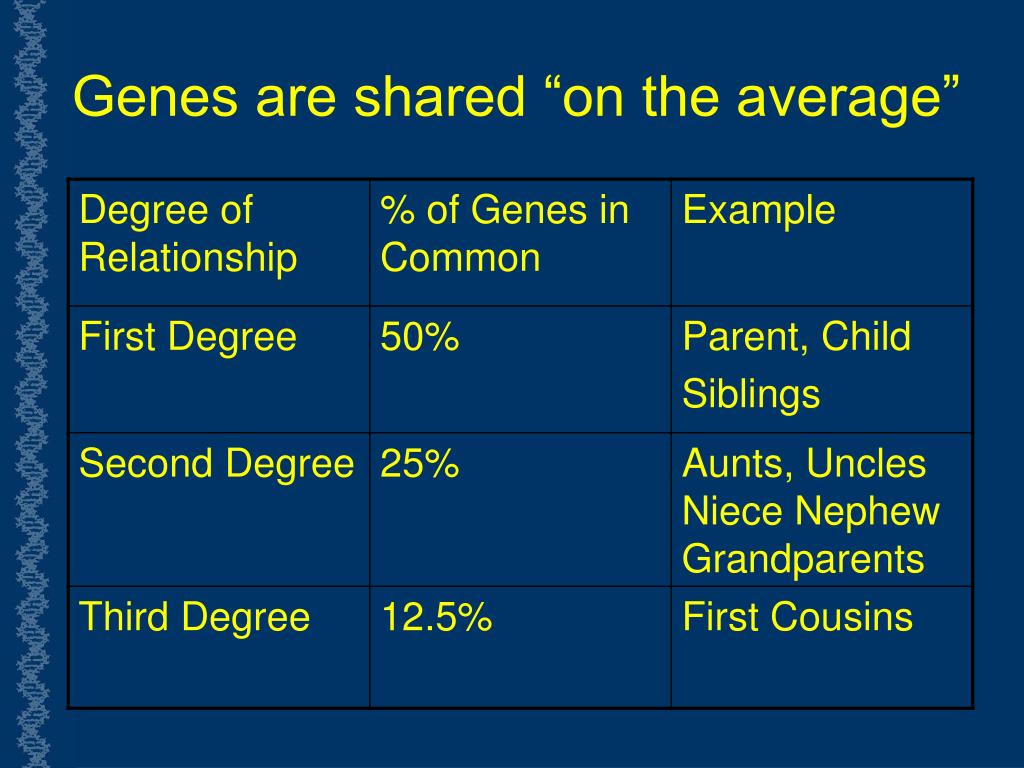 Genes are shared “on the average”

| Degree of Relationship | % of Genes in Common | Example |
|---|---|---|
| First Degree | 50% | Parent, Child Siblings |
| Second Degree | 25% | Aunts, Uncles Niece Nephew Grandparents |
| Third Degree | 12.5% | First Cousins |